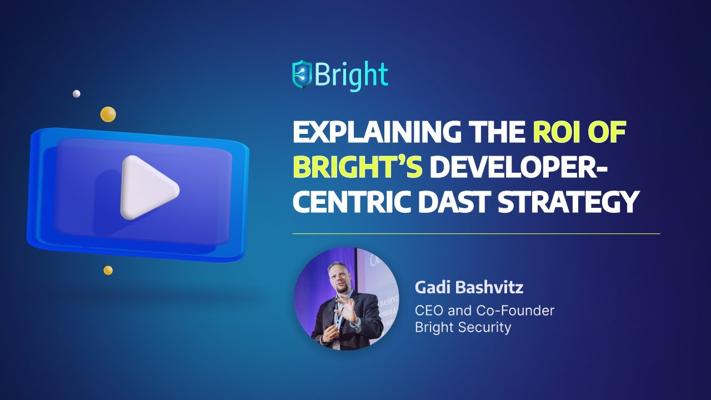 Bright

EXPLAINING THE ROI OF BRIGHT'S DEVELOPER-CENTRIC DAST STRATEGY

Gadi Bashvitz
CEO and Co-Founder
Bright Security